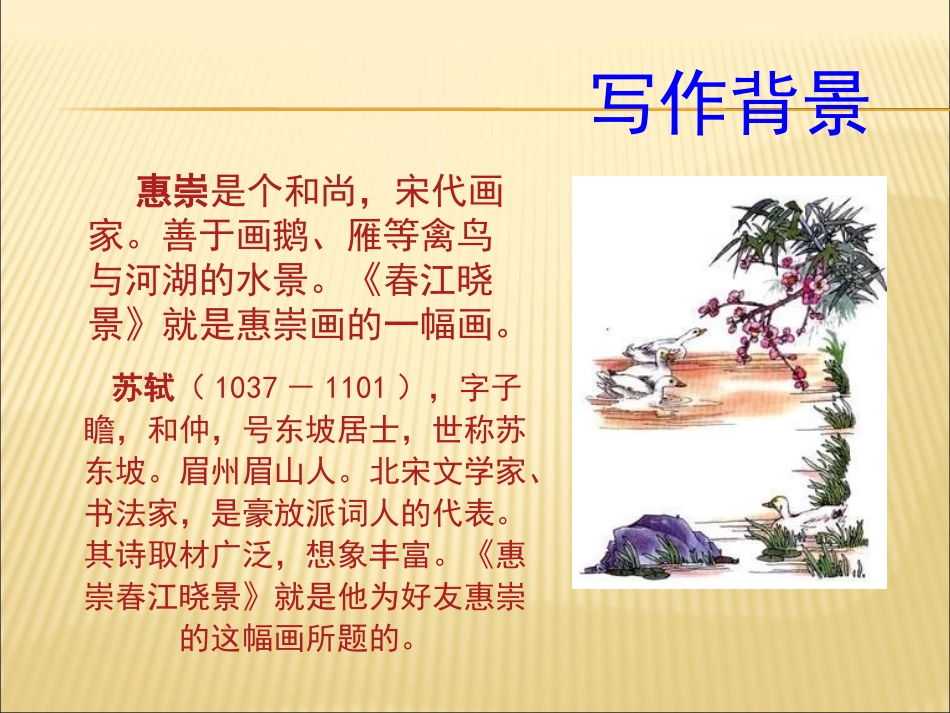 写作背景

惠崇是个和尚，宋代画家。善于画鹅、雁等禽鸟与河湖的水景。《春江晓景》就是惠崇画的一幅画。

苏轼（1037－1101），字子瞻，和仲，号东坡居士，世称苏东坡。眉州眉山人。北宋文学家、书法家，是豪放派词人的代表。其诗取材广泛，想象丰富。《惠崇春江晓景》就是他为好友惠崇的这幅画所题的。